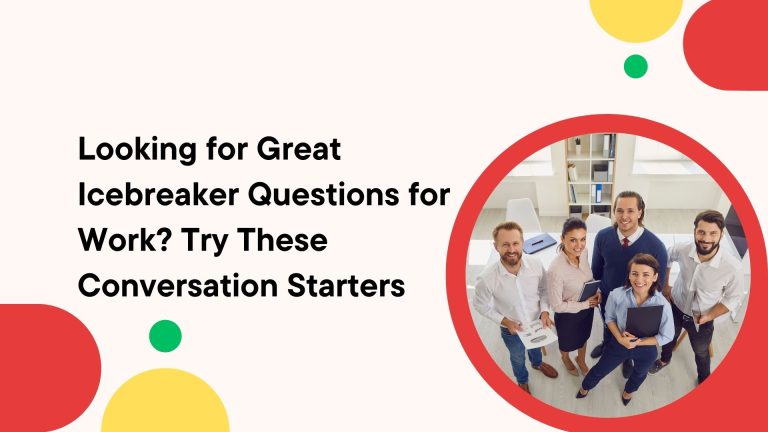 Looking for Great Icebreaker Questions for Work? Try These Conversation Starters